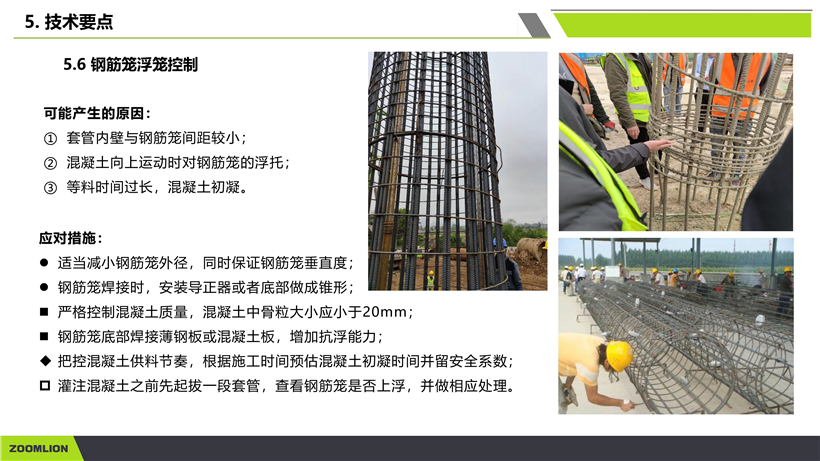 5. 技术要点

5.6 钢筋笼浮笼控制

可能产生的原因：

① 套管内壁与钢筋笼间距较小；

② 混凝土向上运动时对钢筋笼的浮托；

③ 等料时间过长，混凝土初凝。

应对措施：

● 适当减小钢筋笼外径，同时保证钢筋笼垂直度；

● 钢筋笼焊接时，安装导正器或者底部做成锥形；

■ 严格控制混凝土质量，混凝土中骨粒大小应小于20mm；

■ 钢筋笼底部焊接薄钢板或混凝土板，增加抗浮能力；

◆ 把控混凝土供料节奏，根据施工时间预估混凝土初凝时间并留安全系数；

□ 灌注混凝土之前先起拔一段套管，查看钢筋笼是否上浮，并做相应处理。

ZOOMLION